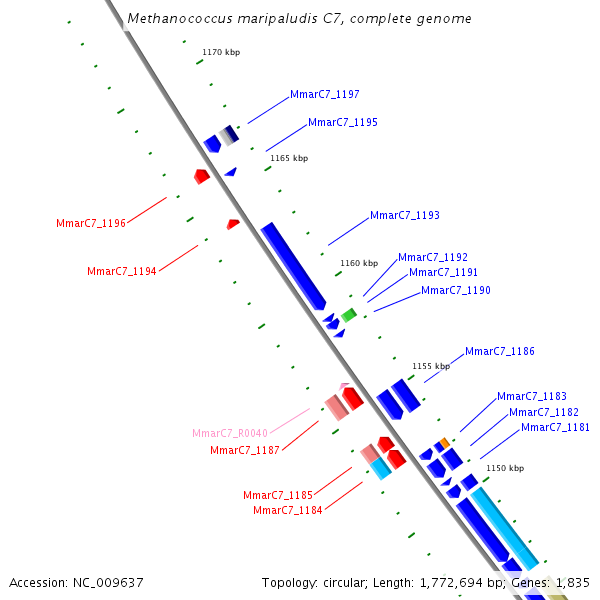 Methanococcus maripaludis C7, complete genome

1170 kbp

MmarC7_1197

MmarC7_1195

1165 kbp

MmarC7_1196

MmarC7_1193

MmarC7_1194

1160 kbp

MmarC7_1192

MmarC7_1191

MmarC7_1190

MmarC7_1186

1155 kbp

MmarC7_1183

MmarC7_1182

MmarC7_1181

MmarC7_R0040

MmarC7_1187

1150 kbp

MmarC7_1185

MmarC7_1184

Accession: NC_009637

Topology: circular; Length: 1,772,694 bp; Genes: 1,835